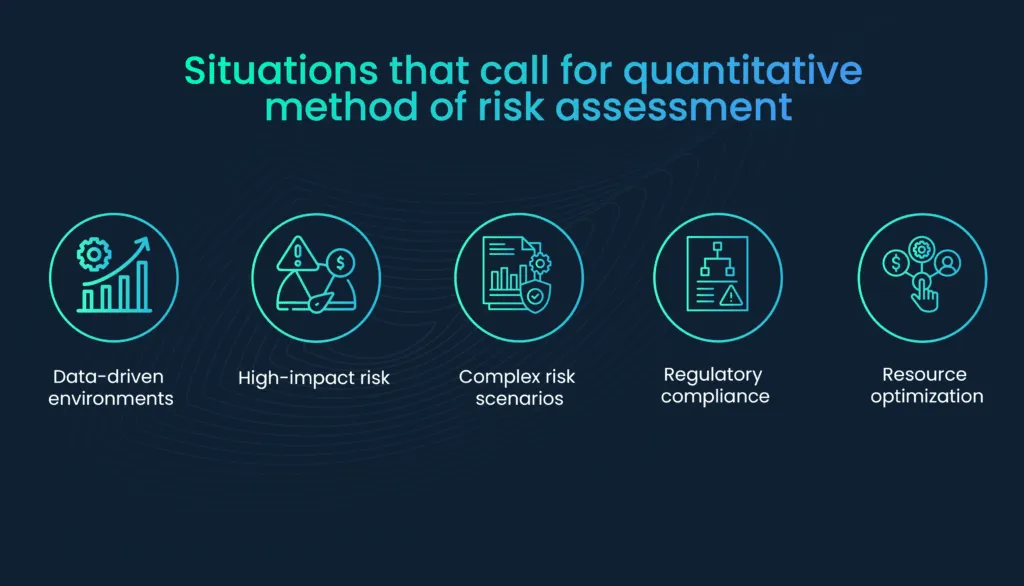 Situations that call for quantitative method of risk assessment

Data-driven environments

High-impact risk

Complex risk scenarios

Regulatory compliance

Resource optimization